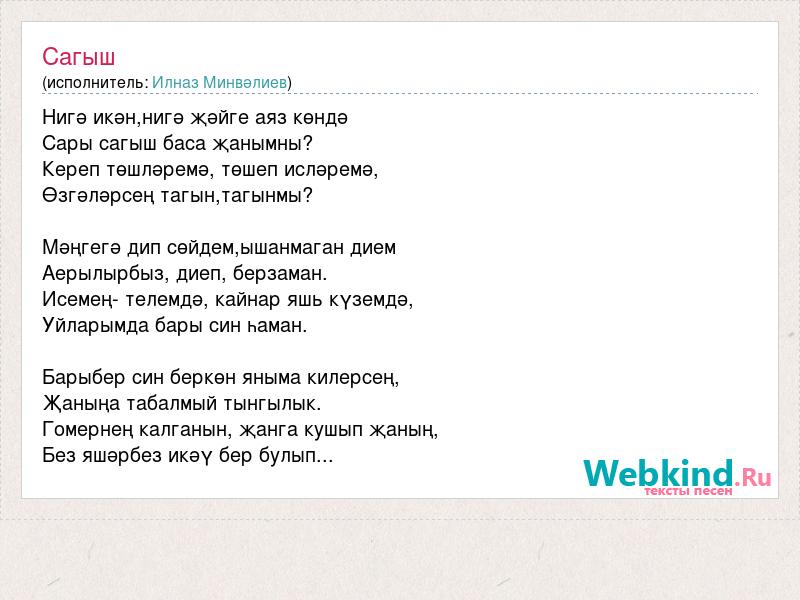 Сагыш
(исполнитель: Илназ Минвәлиев)

Нигә икән,нигә җәйге аяз көндә
Сары сагыш баса җанымны?
Кереп төшләремә, төшеп исләремә,
Өзгәләрсең тагын,тагынмы?

Мәңгегә дип сөйдем,ышанмаган дием
Аерылырбыз, диеп, берзаман.
Исемең- телемдә, кайнар яшь күземдә,
Уйларымда бары син һаман.

Барыбер син беркөн яныма килерсең,
Җаныңа табалмый тынгылык.
Гомернең калганын, җанга кушып җаның,
Без яшәрбез икәү бер булып...

Webkind.Ru
тексты песен